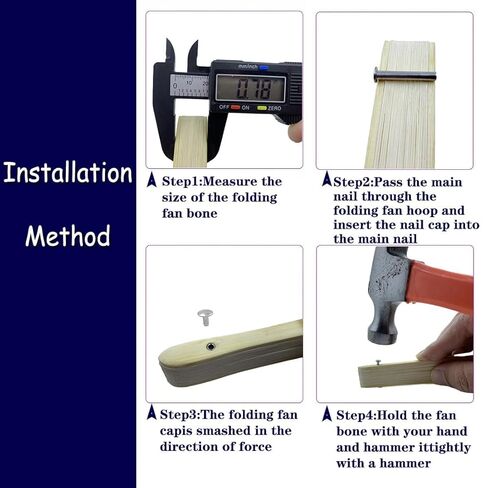 Installation

Method

mm/inch

0 10 20

0.78

OFF ON ZERO

Step1:Measure the size of the folding fan bone

Step2:Pass the main nail through the folding fan hoop and insert the nail cap into the main nail

Step3:The folding fan capis smashed in the direction of force

Step4:Hold the fan bone with your hand and hammer ittightly with a hammer